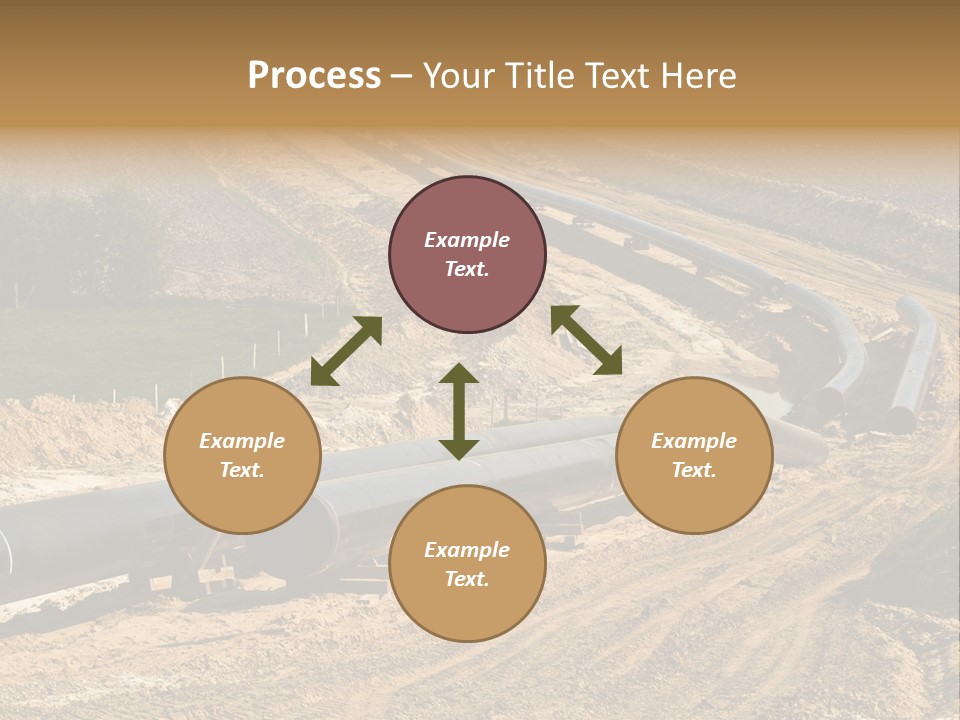 Process – Your Title Text Here

Example Text.

Example Text.

Example Text.

Example Text.